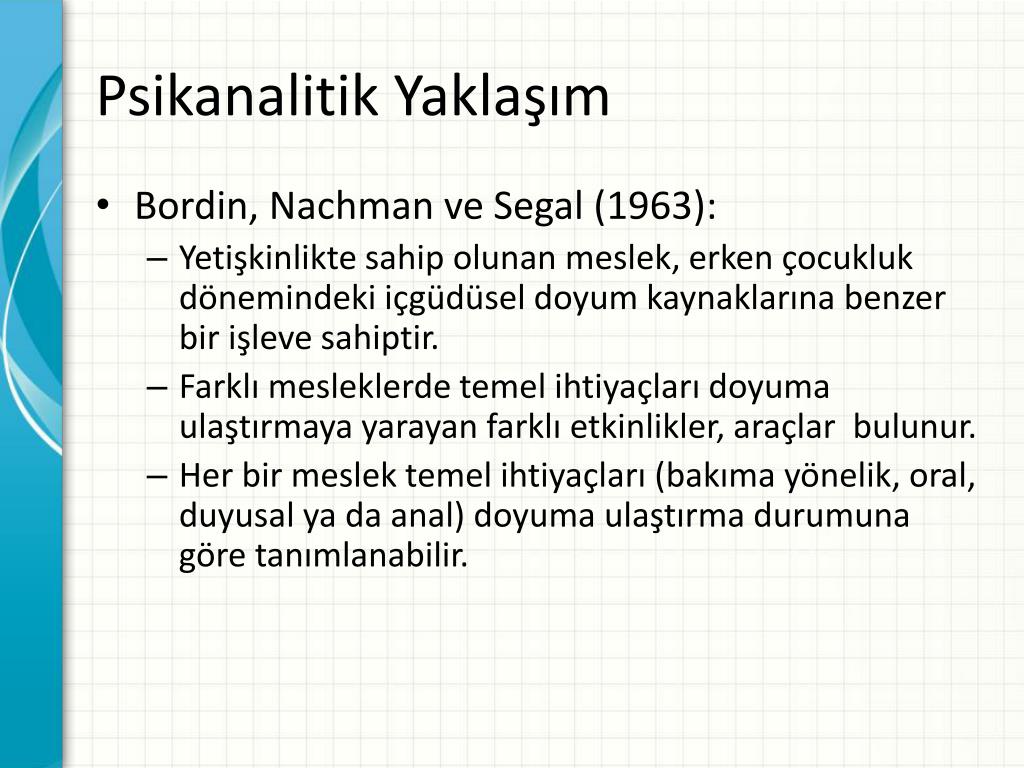 Psikanalitik Yaklaşım

• Bordin, Nachman ve Segal (1963):
– Yetişkinlikte sahip olunan meslek, erken çocukluk dönemindeki içgüdüsel doyum kaynaklarına benzer bir işleve sahiptir.
– Farklı mesleklerde temel ihtiyaçları doyuma ulaştırmaya yarayan farklı etkinlikler, araçlar bulunur.
– Her bir meslek temel ihtiyaçları (bakıma yönelik, oral, duyusal ya da anal) doyuma ulaştırma durumuna göre tanımlanabilir.